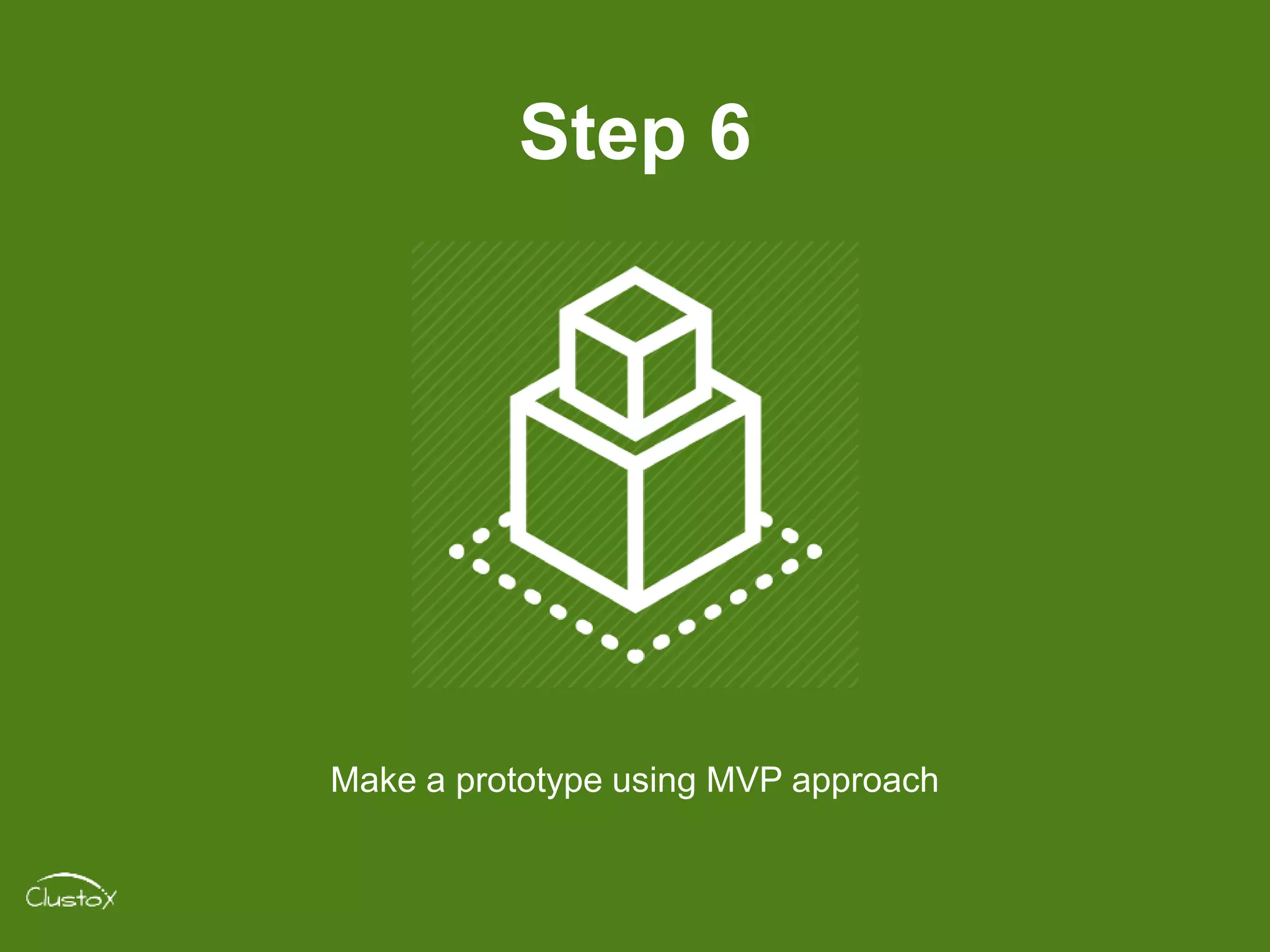 Step 6

Make a prototype using MVP approach

Clustox